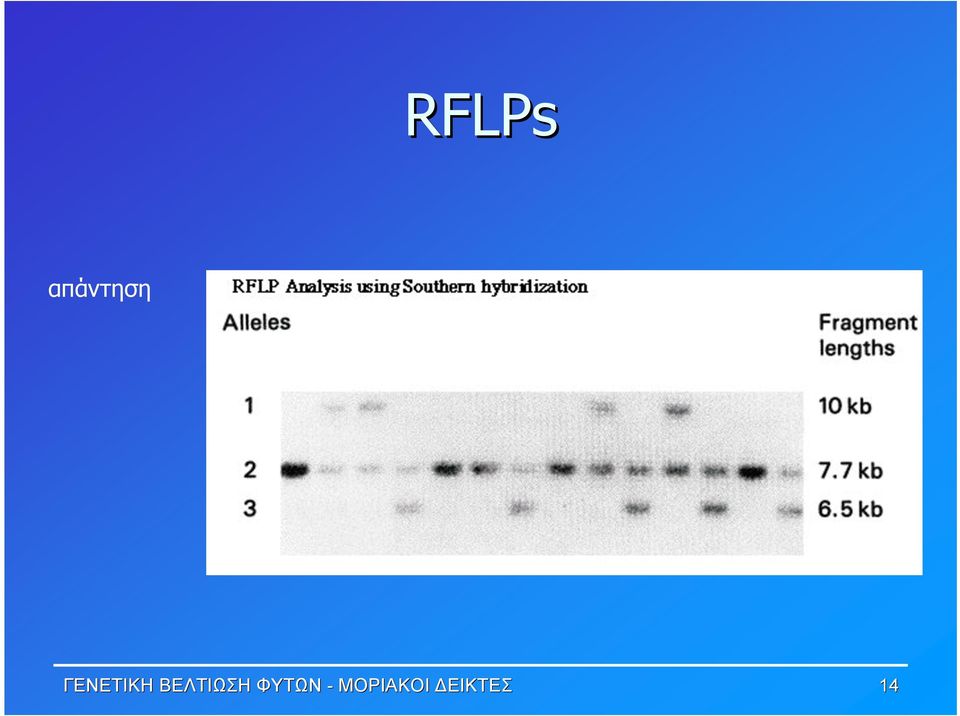 RFLPs

απάντηση

RFLP Analysis using Southern hybridization

Alleles

Fragment lengths

1

10 kb

2

7.7 kb

3

6.5 kb

ΓΕΝΕΤΙΚΗ ΒΕΛΤΙΩΣΗ ΦΥΤΩΝ - ΜΟΡΙΑΚΟΙ ΔΕΙΚΤΕΣ

14